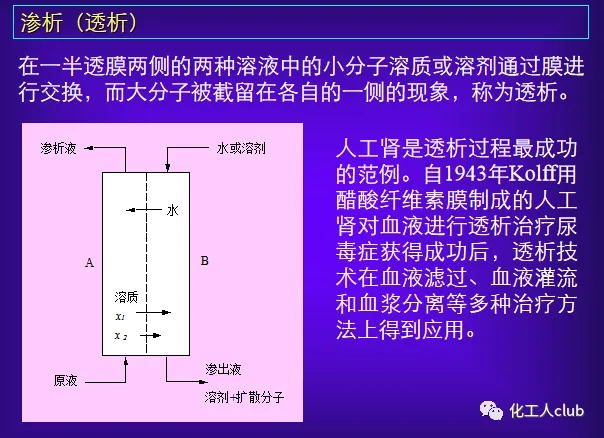 渗析（透析）

在一半透膜两侧的两种溶液中的小分子溶质或溶剂通过膜进行交换，而大分子被截留在各自的一侧的现象，称为透析。

渗析液

水或溶剂

水

A

B

溶质

$x_1$

$x_2$

原液

渗出液

溶剂+扩散分子

人工肾是透析过程最成功的范例。自1943年Kolff用醋酸纤维素膜制成的人工肾对血液进行透析治疗尿毒症获得成功后，透析技术在血液滤过、血液灌流和血浆分离等多种治疗方法上得到应用。

化工人club